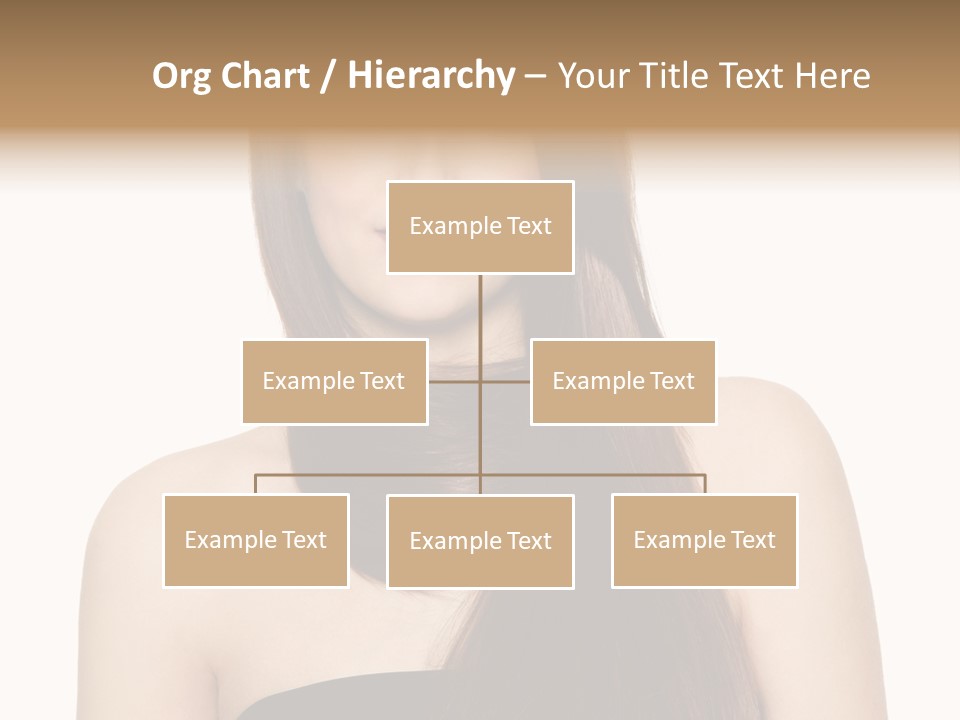 Org Chart / Hierarchy – Your Title Text Here

Example Text

Example Text

Example Text

Example Text

Example Text

Example Text